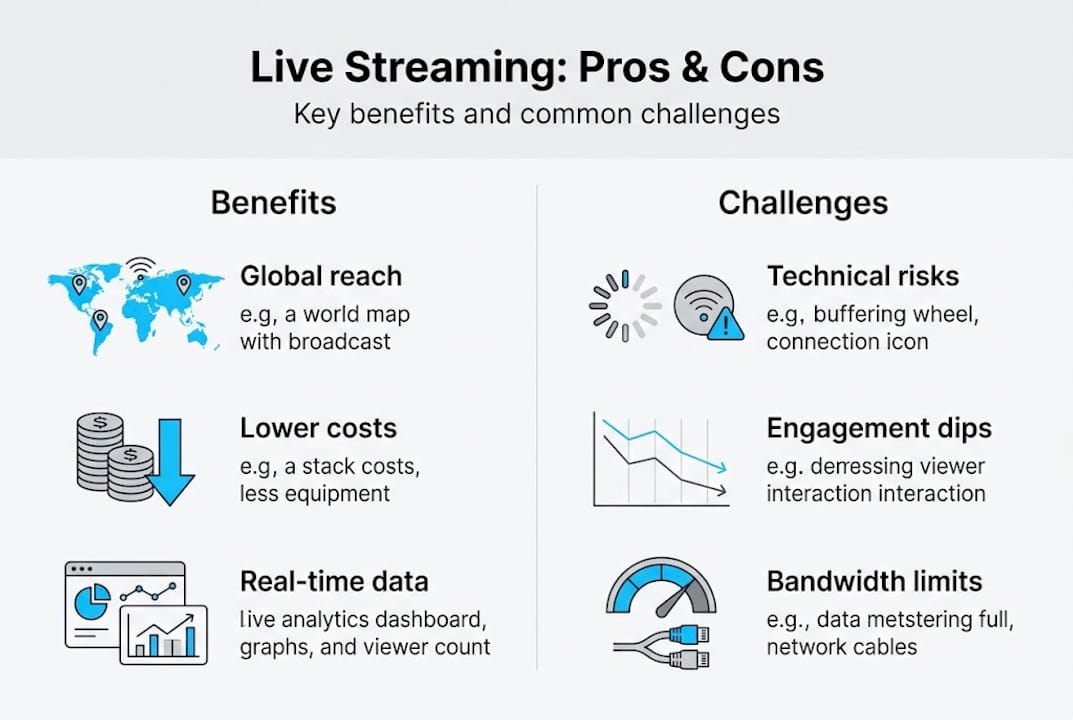 Live Streaming: Pros & Cons

Key benefits and common challenges

Benefits

Global reach
e.g, a world map with broadcast

Lower costs
e.g, a stack costs, less equipment

Real-time data
live analytics dashboard, graphs, and viewer count

Challenges

Technical risks
e.g, buffering wheel, connection icon

Engagement dips
e.g. derressing viewer interaction interaction

Bandwidth limits
e.g., data metstering full, network cables